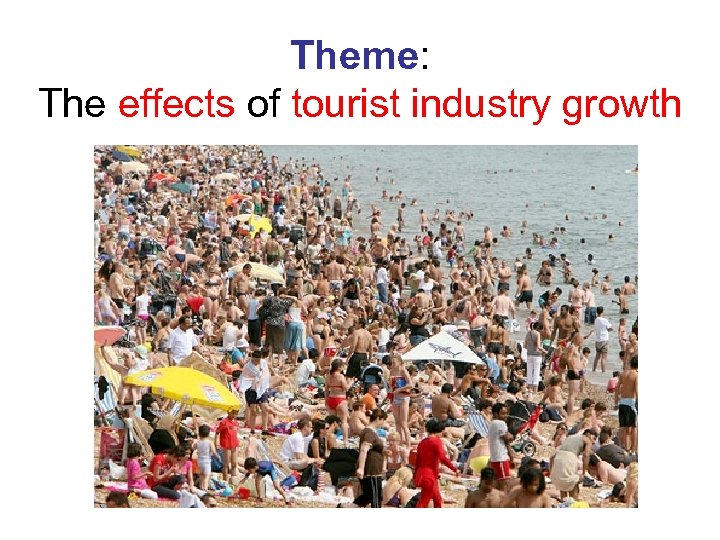 Theme:
The effects of tourist industry growth